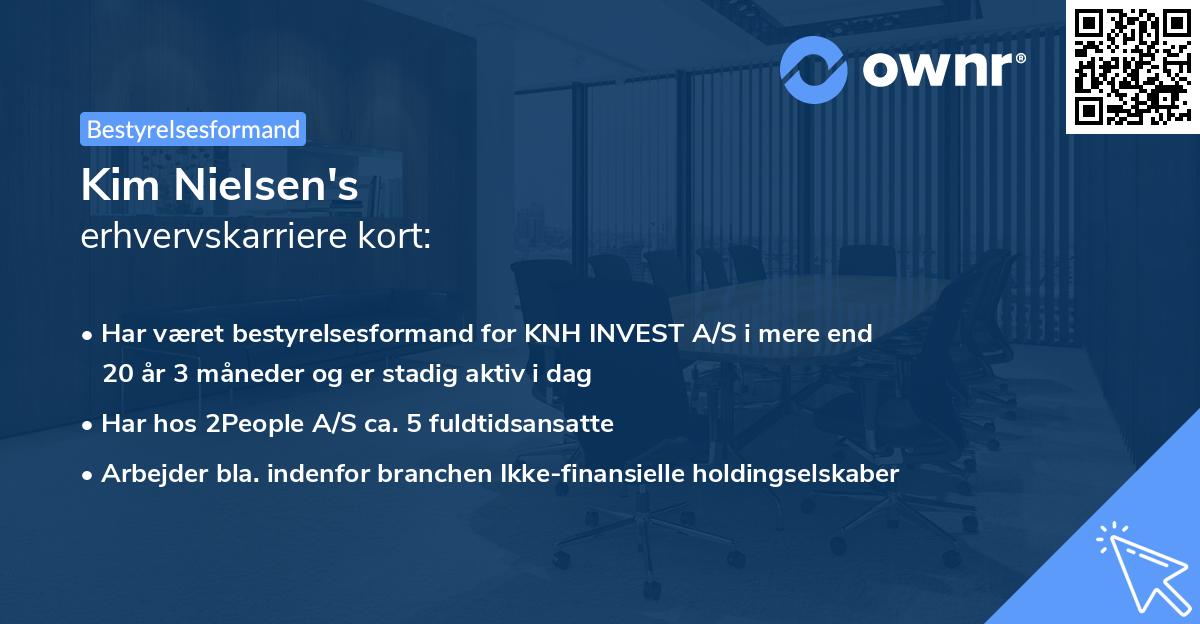 ownr®

Bestyrelsesformand

Kim Nielsen's
erhvervskarriere kort:

• Har været bestyrelsesformand for KNH INVEST A/S i mere end 20 år 3 måneder og er stadig aktiv i dag

• Har hos 2People A/S ca. 5 fuldtidsansatte

• Arbejder bla. indenfor branchen Ikke-finansielle holdingselskaber